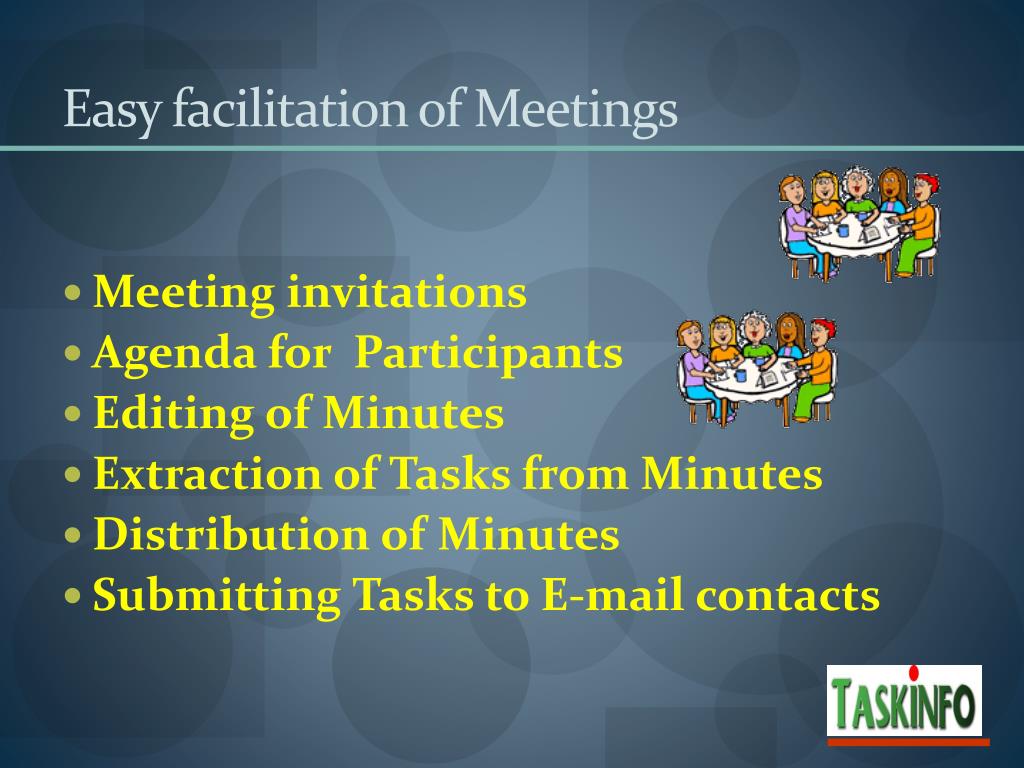 Easy facilitation of Meetings

• Meeting invitations
• Agenda for Participants
• Editing of Minutes
• Extraction of Tasks from Minutes
• Distribution of Minutes
• Submitting Tasks to E-mail contacts

TASKINFO